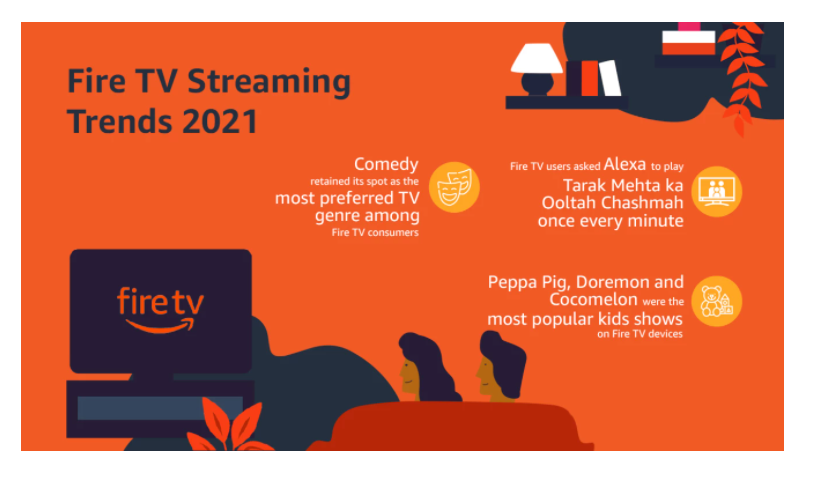 Fire TV Streaming Trends 2021

Comedy retained its spot as the most preferred TV genre among Fire TV consumers

Fire TV users asked Alexa to play Tarak Mehta ka Ooltah Chashmah once every minute

Peppa Pig, Doremon and Cocomelon were the most popular kids shows on Fire TV devices

fire tv